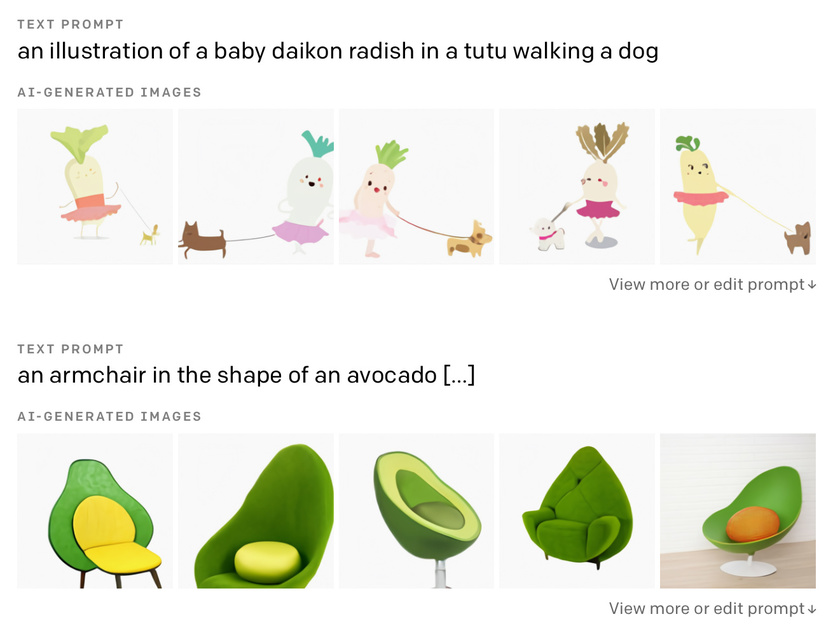 TEXT PROMPT
an illustration of a baby daikon radish in a tutu walking a dog

AI-GENERATED IMAGES

View more or edit prompt↓

TEXT PROMPT
an armchair in the shape of an avocado [...]

AI-GENERATED IMAGES

View more or edit prompt↓